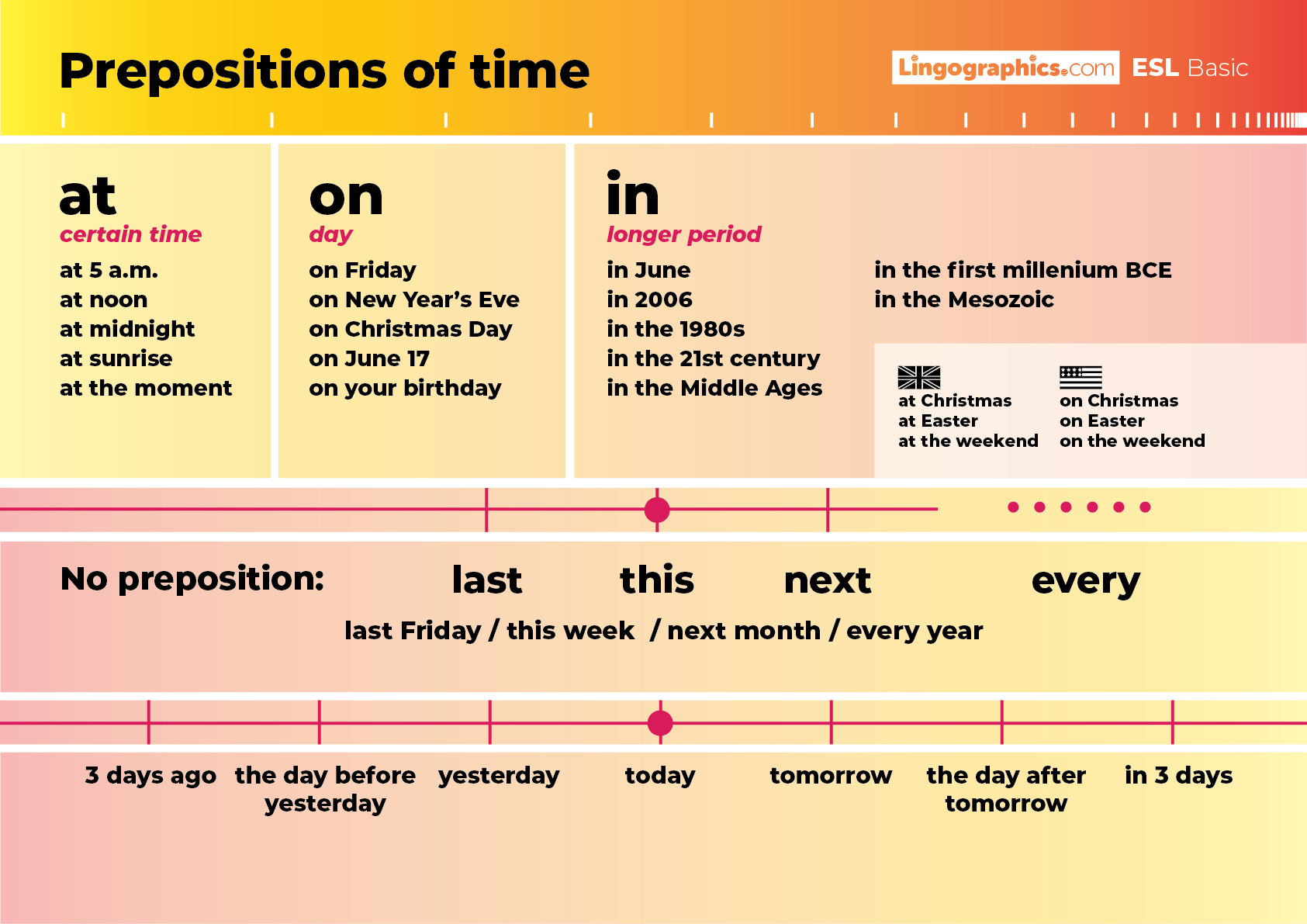 Prepositions of time

Lingographics.com ESL Basic

at
certain time
at 5 a.m.
at noon
at midnight
at sunrise
at the moment

on
day
on Friday
on New Year's Eve
on Christmas Day
on June 17
on your birthday

in
longer period
in June
in 2006
in the 1980s
in the 21st century
in the Middle Ages

in the first millenium BCE
in the Mesozoic

at Christmas
at Easter
at the weekend

on Christmas
on Easter
on the weekend

No preposition:

last this next every

last Friday / this week / next month / every year

3 days ago
the day before yesterday
yesterday
today
tomorrow
the day after tomorrow
in 3 days